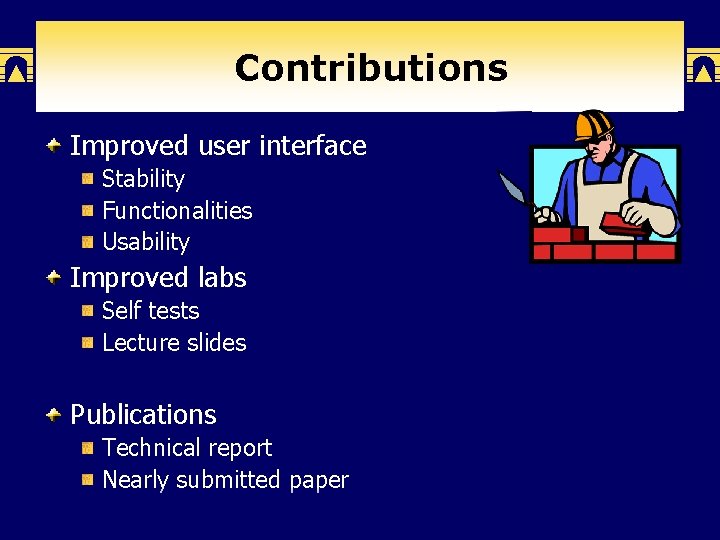 Contributions

Improved user interface
Stability
Functionalities
Usability

Improved labs
Self tests
Lecture slides

Publications
Technical report
Nearly submitted paper